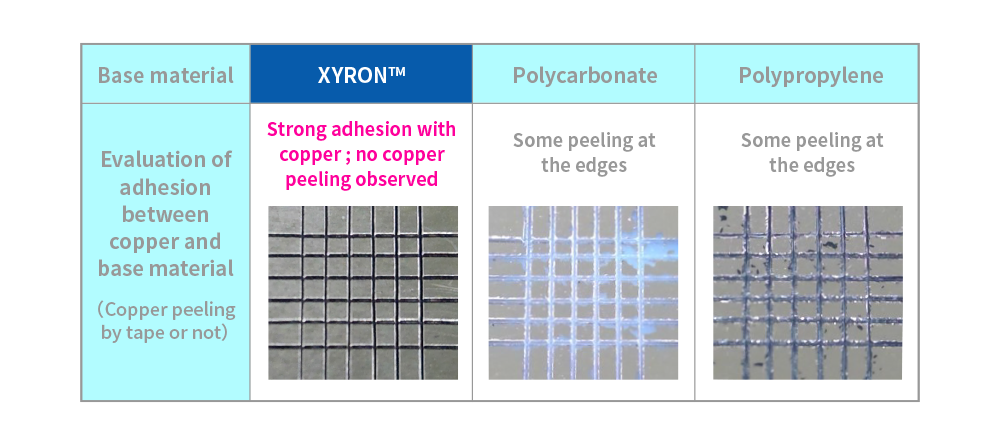 | Base material | XYRON™ | Polycarbonate | Polypropylene |
|---|---|---|---|
| Evaluation of adhesion between copper and base material (Copper peeling by tape or not) | Strong adhesion with copper ; no copper peeling observed | Some peeling at the edges | Some peeling at the edges |